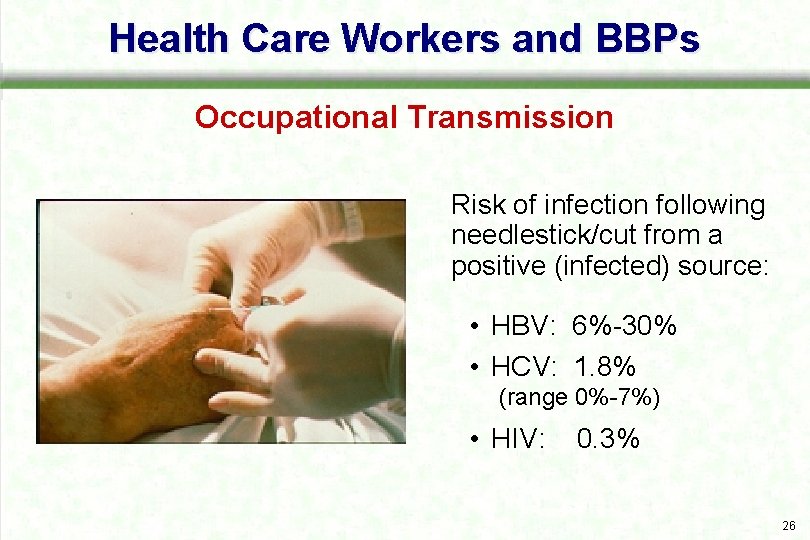 Health Care Workers and BBPs

Occupational Transmission

Risk of infection following needlestick/cut from a positive (infected) source:

• HBV: 6%-30%
• HCV: 1.8%
(range 0%-7%)
• HIV: 0.3%

26